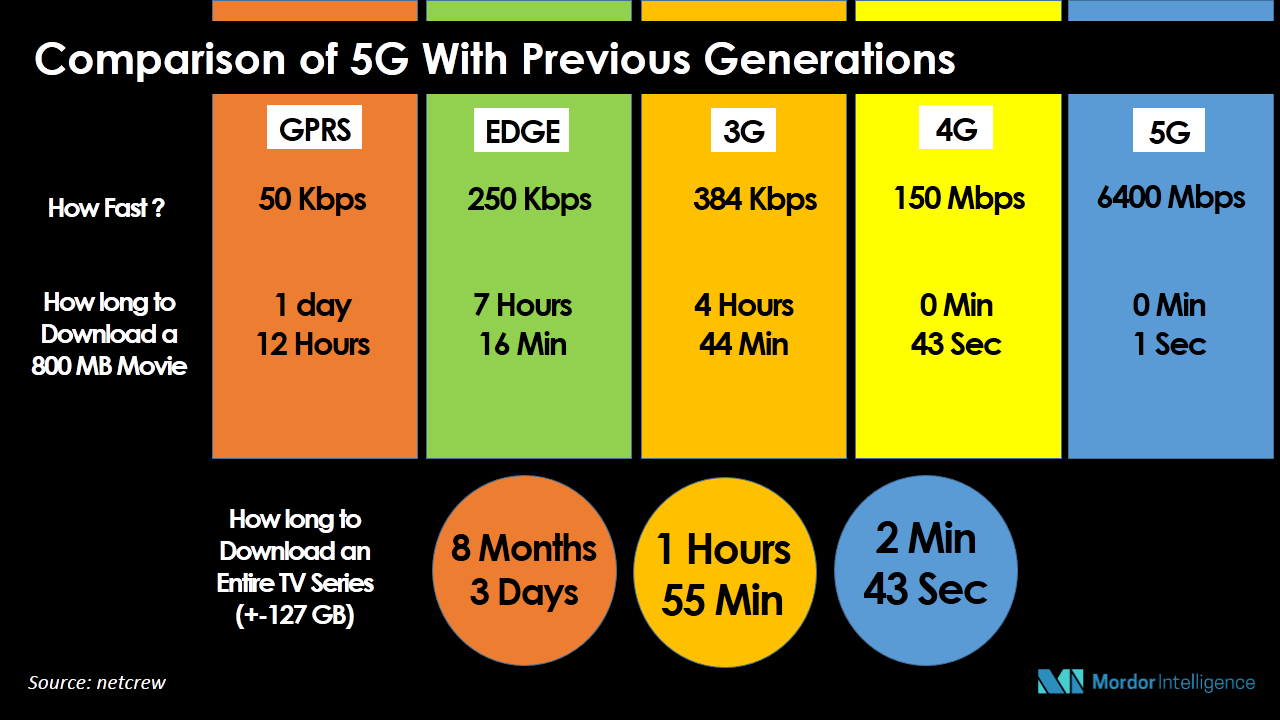 Comparison of 5G With Previous Generations

|  | GPRS | EDGE | 3G | 4G | 5G |
|---|---|---|---|---|---|
| How Fast ? | 50 Kbps | 250 Kbps | 384 Kbps | 150 Mbps | 6400 Mbps |
| How long to Download a 800 MB Movie | 1 day 12 Hours | 7 Hours 16 Min | 4 Hours 44 Min | 0 Min 43 Sec | 0 Min 1 Sec |

How long to Download an Entire TV Series (+-127 GB)

8 Months 3 Days

1 Hours 55 Min

2 Min 43 Sec

Source: netcrew

Mordor Intelligence